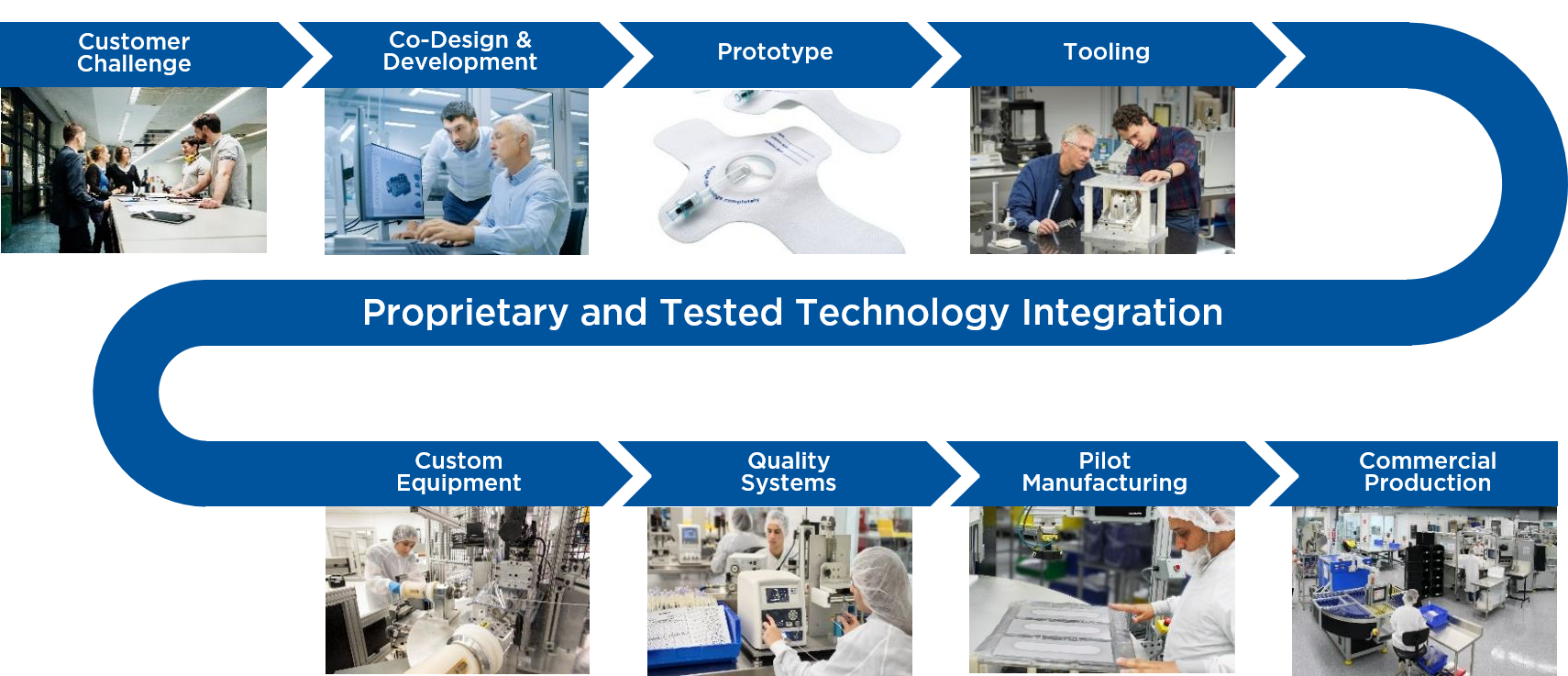 Customer Challenge

Co-Design & Development

Prototype

Tooling

Proprietary and Tested Technology Integration

Custom Equipment

Quality Systems

Pilot Manufacturing

Commercial Production